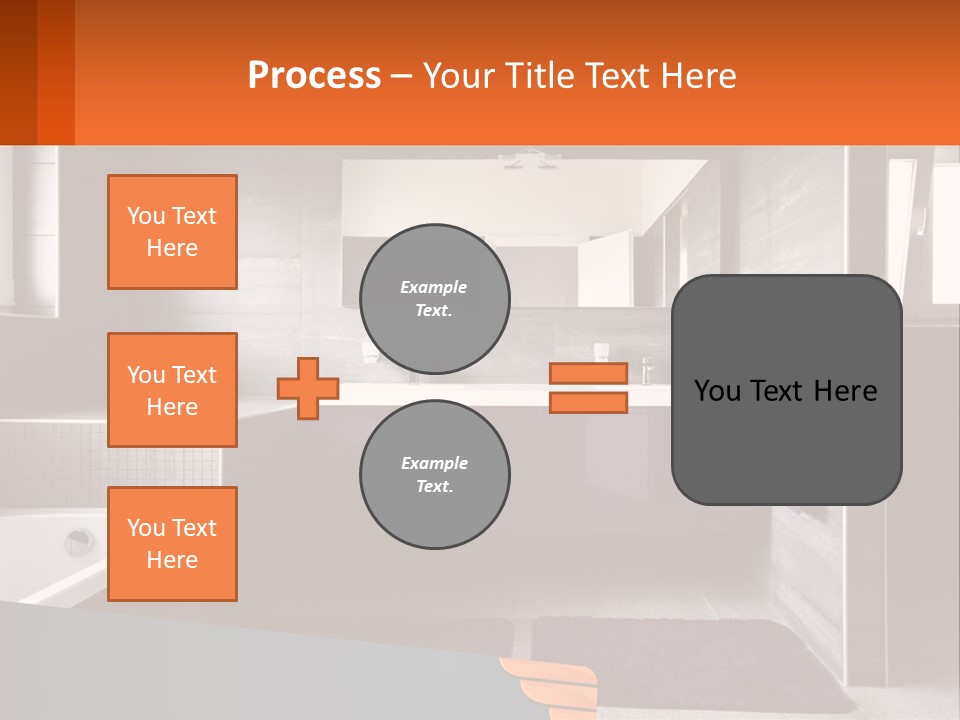 Process – Your Title Text Here

You Text Here

You Text Here

You Text Here

Example Text.

Example Text.

You Text Here